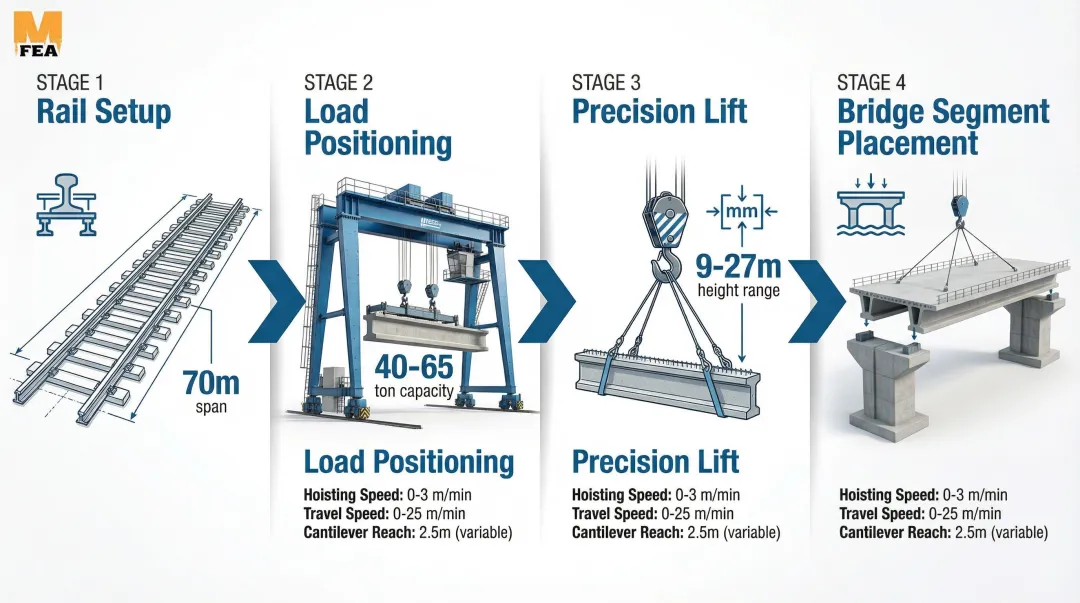 M
FEA

STAGE 1
Rail Setup

70m
span

STAGE 2
Load Positioning

40-65
ton capacity

Load Positioning
Hoisting Speed: 0-3 m/min
Travel Speed: 0-25 m/min
Cantilever Reach: 2.5m (variable)

STAGE 3
Precision Lift

mm
9-27m
height range

Precision Lift
Hoisting Speed: 0-3 m/min
Travel Speed: 0-25 m/min
Cantilever Reach: 2.5m (variable)

STAGE 4
Bridge Segment Placement

Hoisting Speed: 0-3 m/min
Travel Speed: 0-25 m/min
Cantilever Reach: 2.5m (variable)